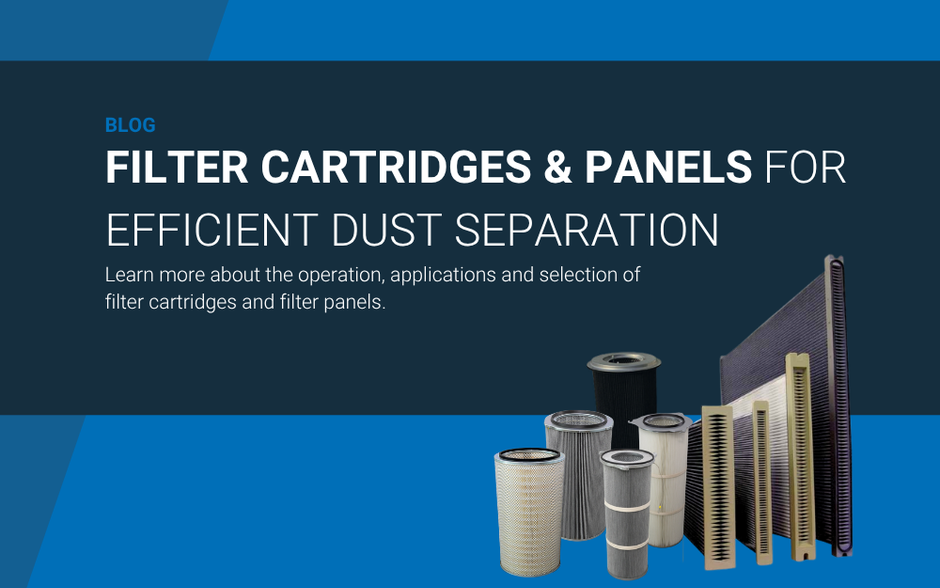 BLOG

FILTER CARTRIDGES & PANELS FOR EFFICIENT DUST SEPARATION

Learn more about the operation, applications and selection of filter cartridges and filter panels.